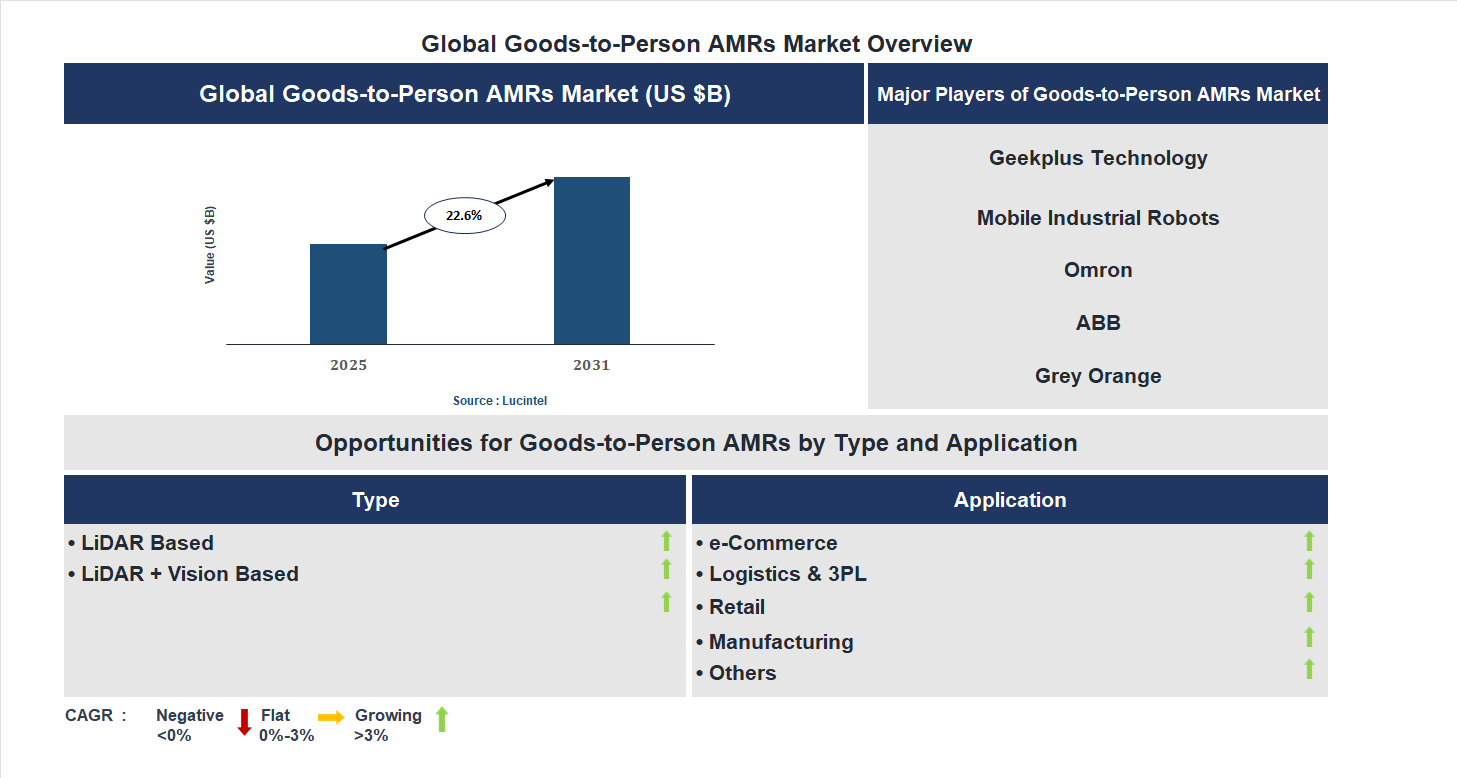 Global Goods-to-Person AMRs Market Overview

Global Goods-to-Person AMRs Market (US $B)

Value (US $B)

22.6%

2025

2031

Source : Lucintel

Major Players of Goods-to-Person AMRs Market

Geekplus Technology

Mobile Industrial Robots

Omron

ABB

Grey Orange

Opportunities for Goods-to-Person AMRs by Type and Application

Type

• LiDAR Based

• LiDAR + Vision Based

Application

• e-Commerce

• Logistics & 3PL

• Retail

• Manufacturing

• Others

CAGR : Negative <0% Flat 0%-3% Growing >3%